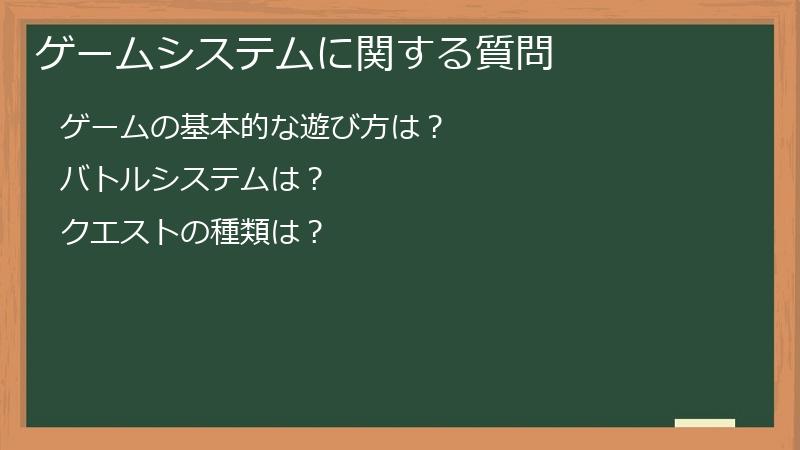 ゲームシステムに関する質問

ゲームの基本的な遊び方は？

バトルシステムは？

クエストの種類は？